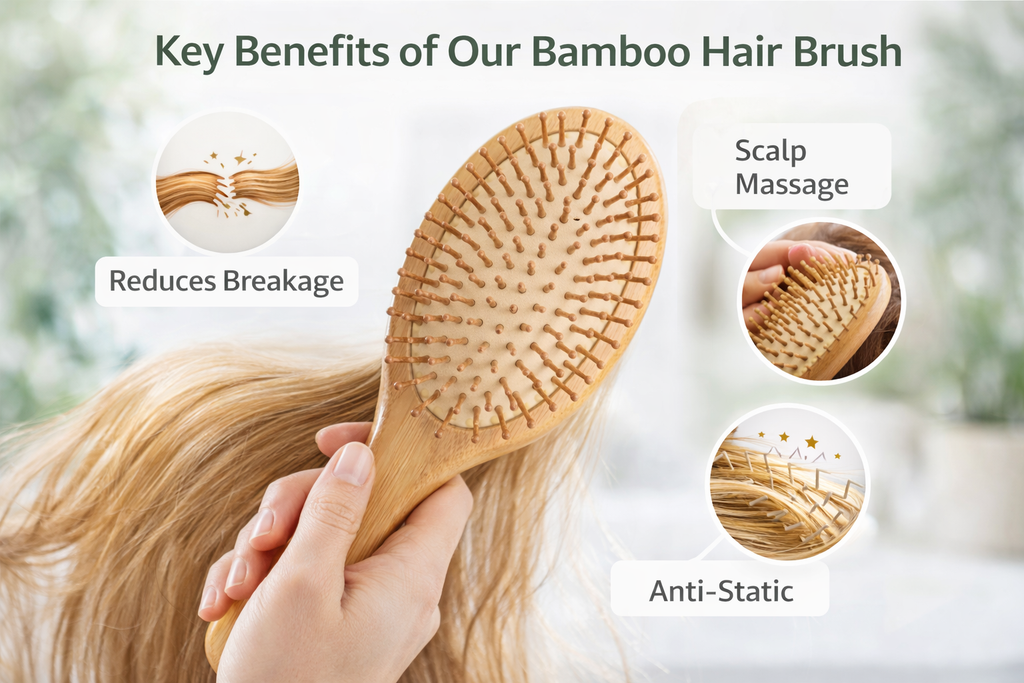 Key Benefits of Our Bamboo Hair Brush

Reduces Breakage

Scalp Massage

Anti-Static